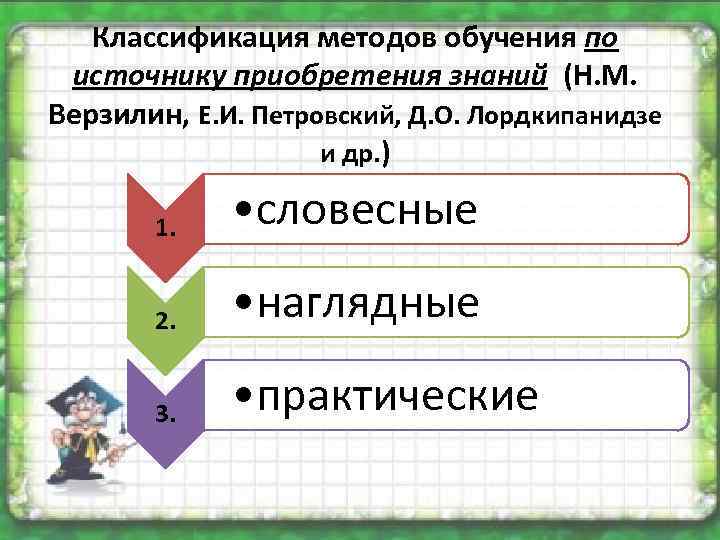 Классификация методов обучения по источнику приобретения знаний (Н.М. Верзилин, Е.И. Петровский, Д.О. Лордкипанидзе и др.)

1.
•словесные

2.
•наглядные

3.
•практические